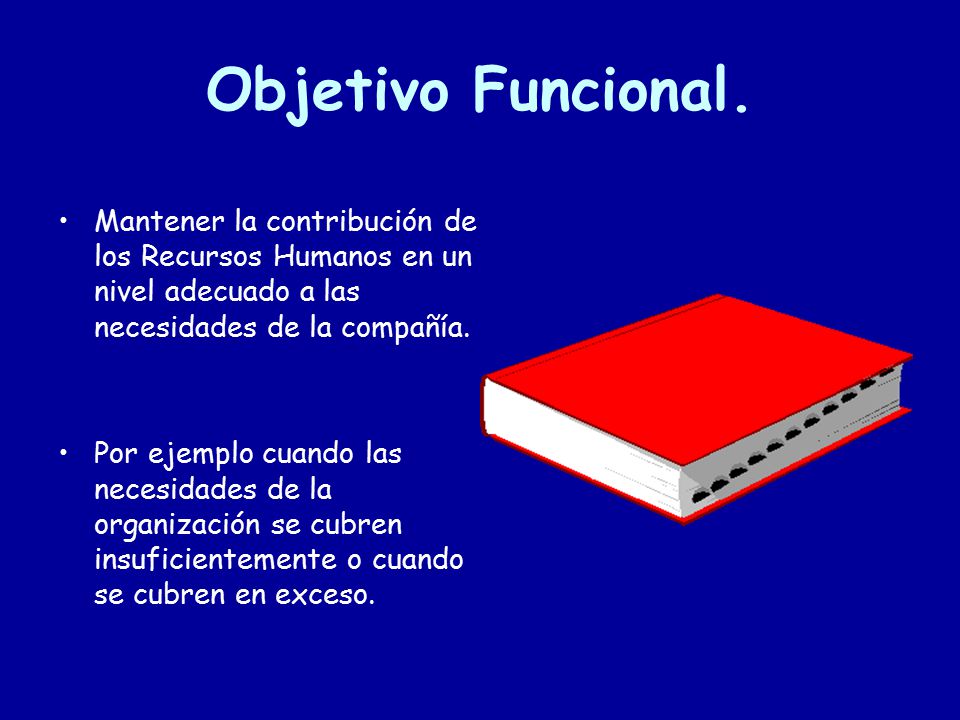 Objetivo Funcional.

• Mantener la contribución de los Recursos Humanos en un nivel adecuado a las necesidades de la compañía.

• Por ejemplo cuando las necesidades de la organización se cubren insuficientemente o cuando se cubren en exceso.